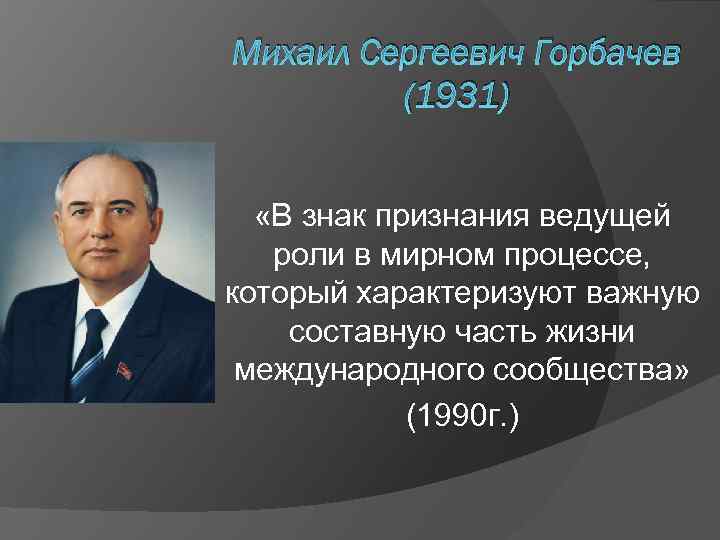 Михаил Сергеевич Горбачев (1931)

«В знак признания ведущей роли в мирном процессе, который характеризуют важную составную часть жизни международного сообщества»

(1990г.)